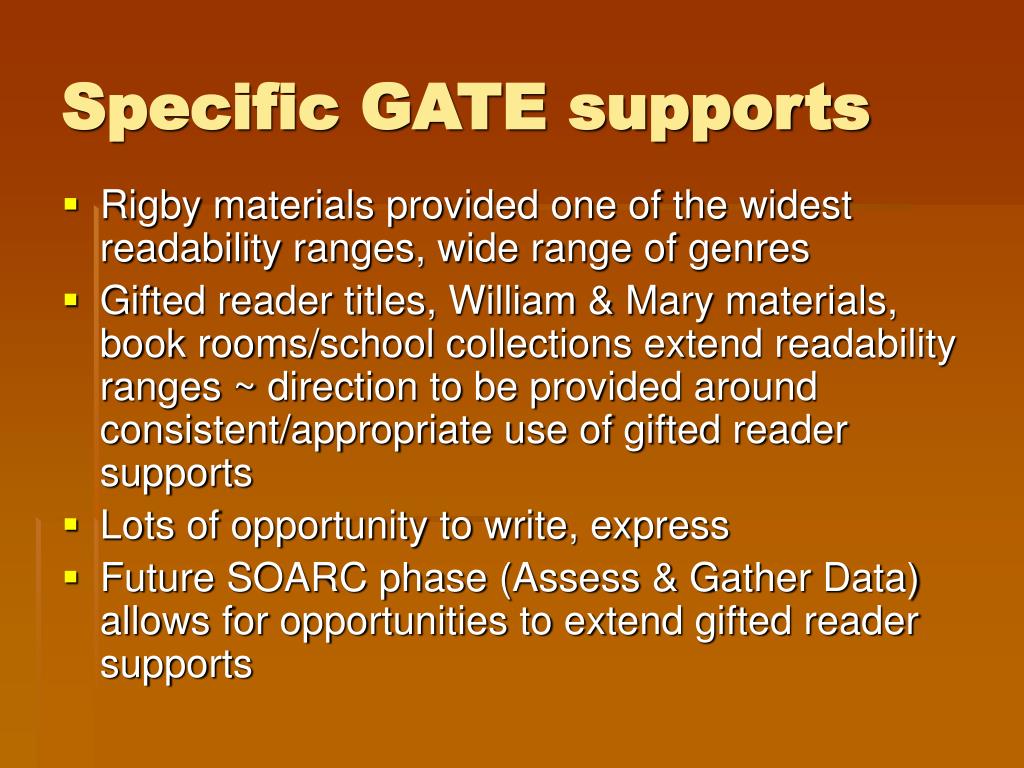 Specific GATE supports

- Rigby materials provided one of the widest readability ranges, wide range of genres
- Gifted reader titles, William & Mary materials, book rooms/school collections extend readability ranges ~ direction to be provided around consistent/appropriate use of gifted reader supports
- Lots of opportunity to write, express
- Future SOARC phase (Assess & Gather Data) allows for opportunities to extend gifted reader supports